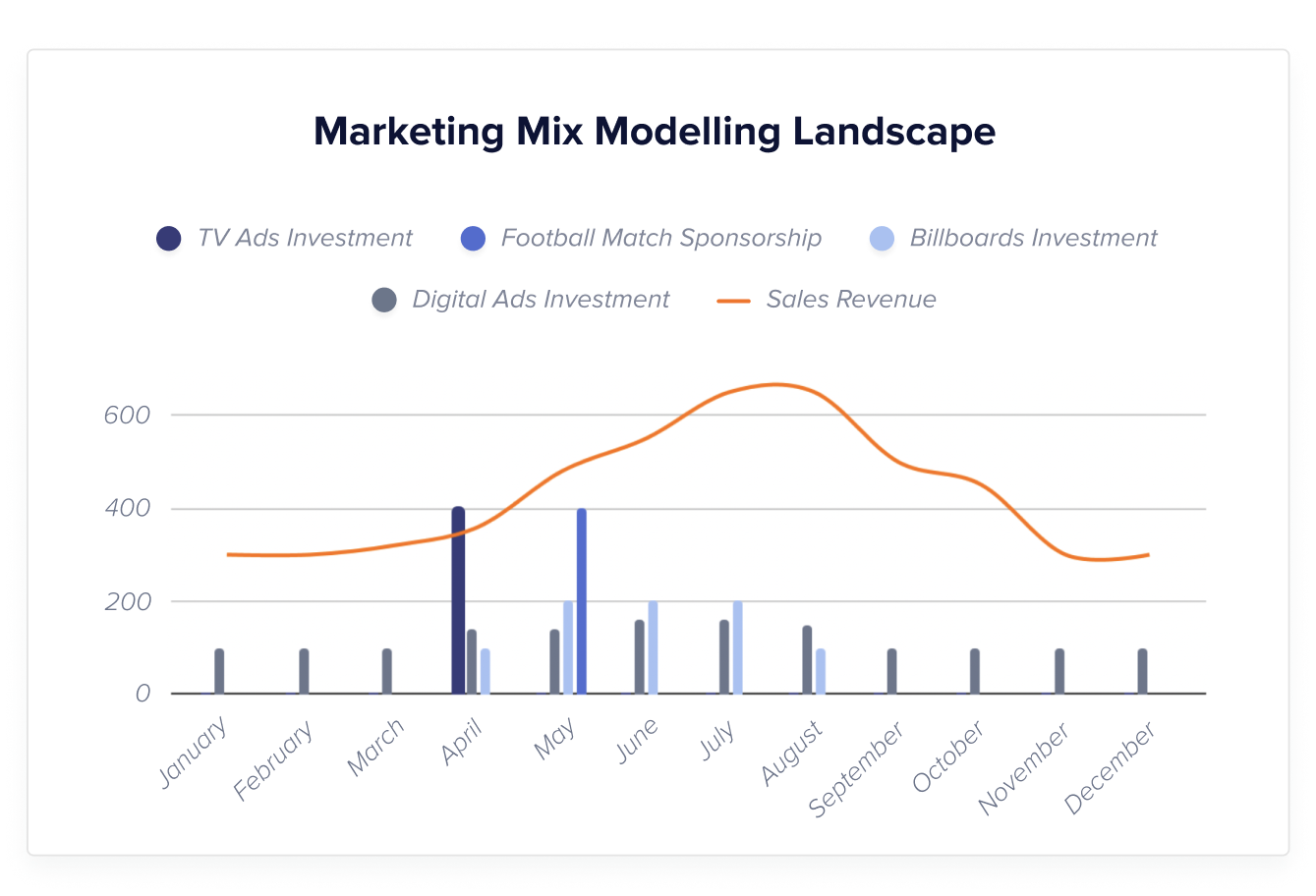 Marketing Mix Modelling Landscape

TV Ads Investment
Football Match Sponsorship
Billboards Investment
Digital Ads Investment
Sales Revenue

600
400
200
0

January
February
March
April
May
June
July
August
September
October
November
December